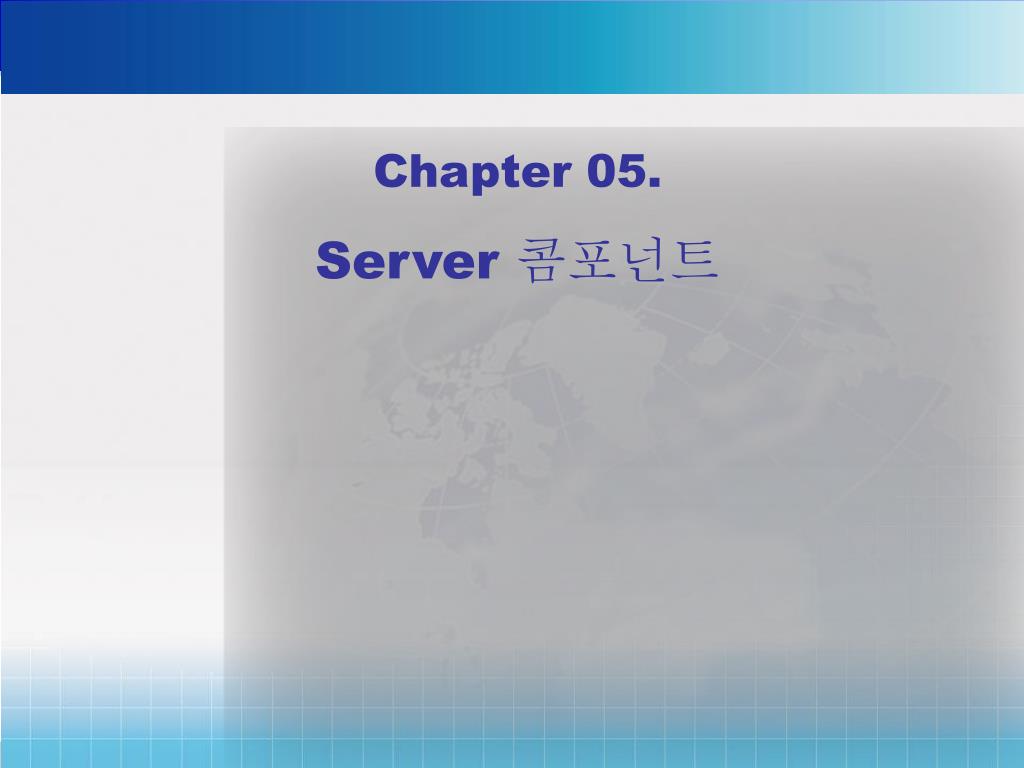 Chapter 05.

Server 콤포넌트